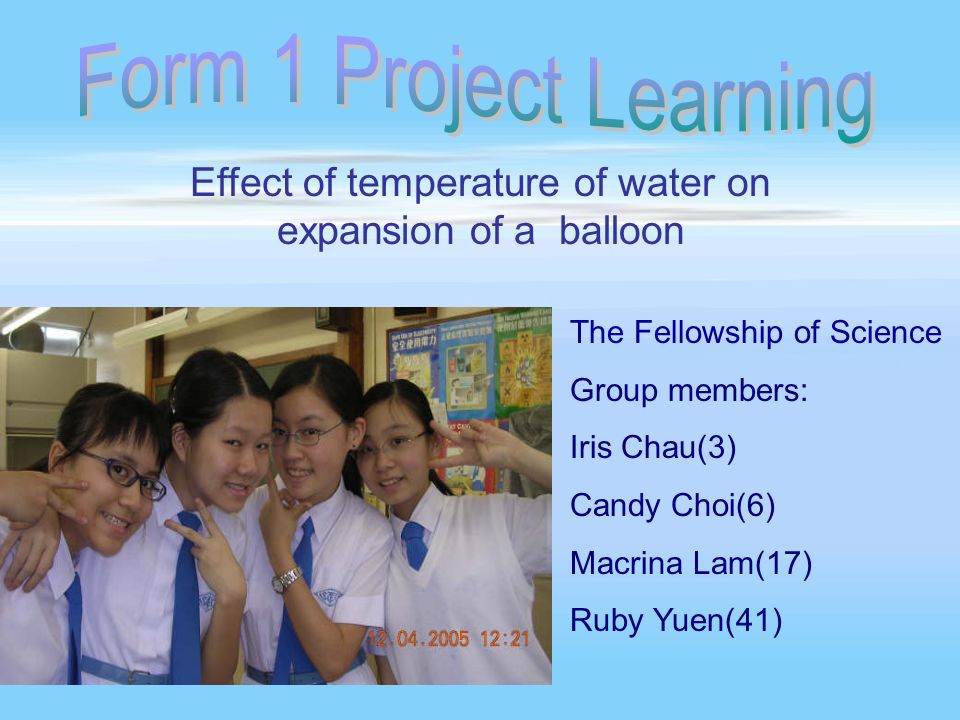 Form 1 Project Learning

Effect of temperature of water on expansion of a balloon

12.04.2005 12:21

The Fellowship of Science

Group members:

Iris Chau(3)

Candy Choi(6)

Macrina Lam(17)

Ruby Yuen(41)